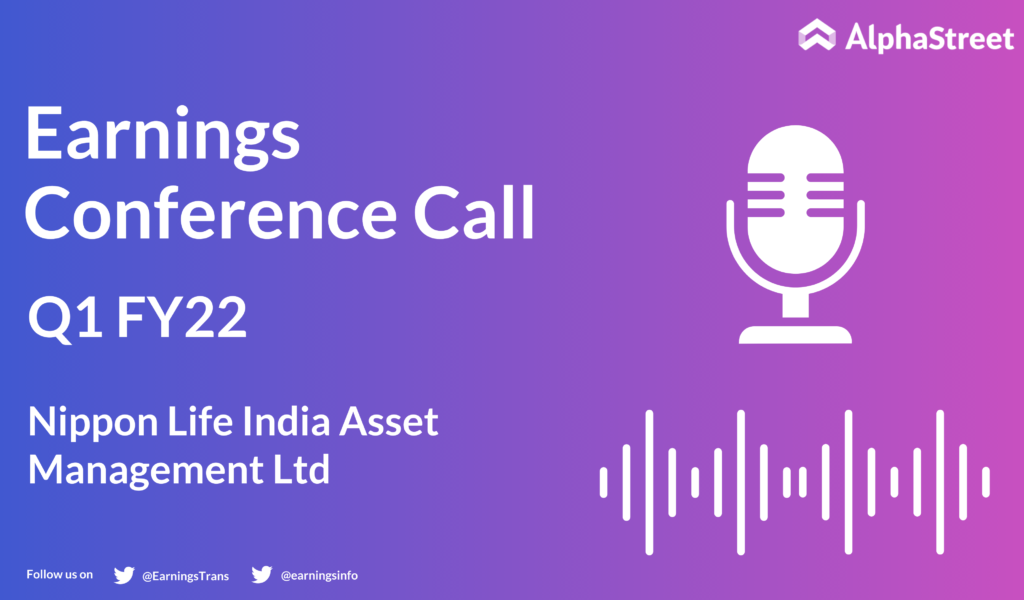 AlphaStreet

Earnings Conference Call

Q1 FY22

Nippon Life India Asset Management Ltd

Follow us on @EarningsTrans @earningsinfo